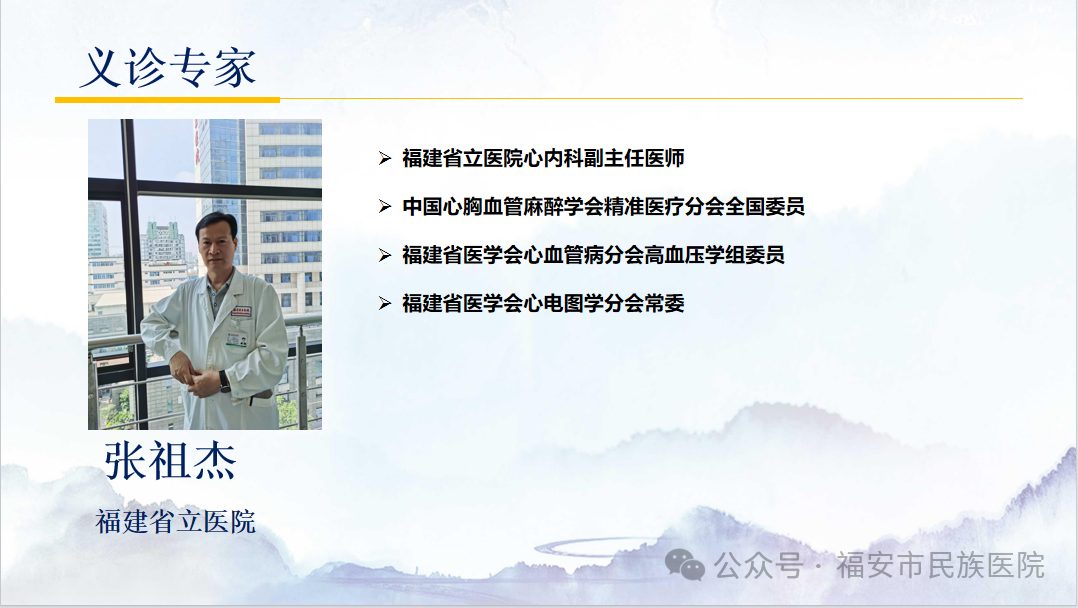 义诊专家

➢ 福建省立医院心内科副主任医师

➢ 中国心胸血管麻醉学会精准医疗分会全国委员

➢ 福建省医学会心血管病分会高血压学组委员

➢ 福建省医学会心电图学分会常委

张祖杰

福建省立医院

公众号 · 福安市民族医院